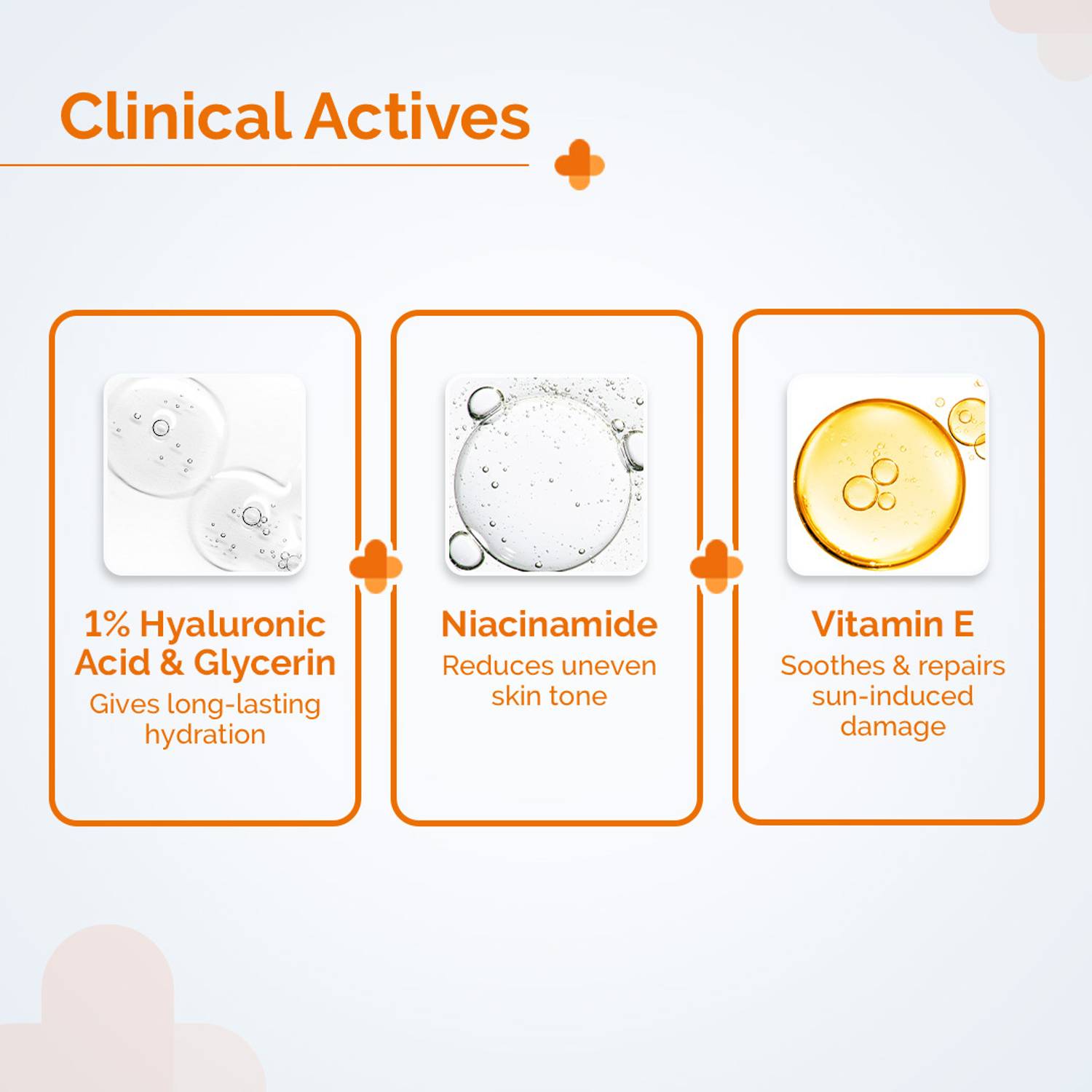 Clinical Actives

1% Hyaluronic Acid & Glycerin
Gives long-lasting hydration

Niacinamide
Reduces uneven skin tone

Vitamin E
Soothes & repairs sun-induced damage